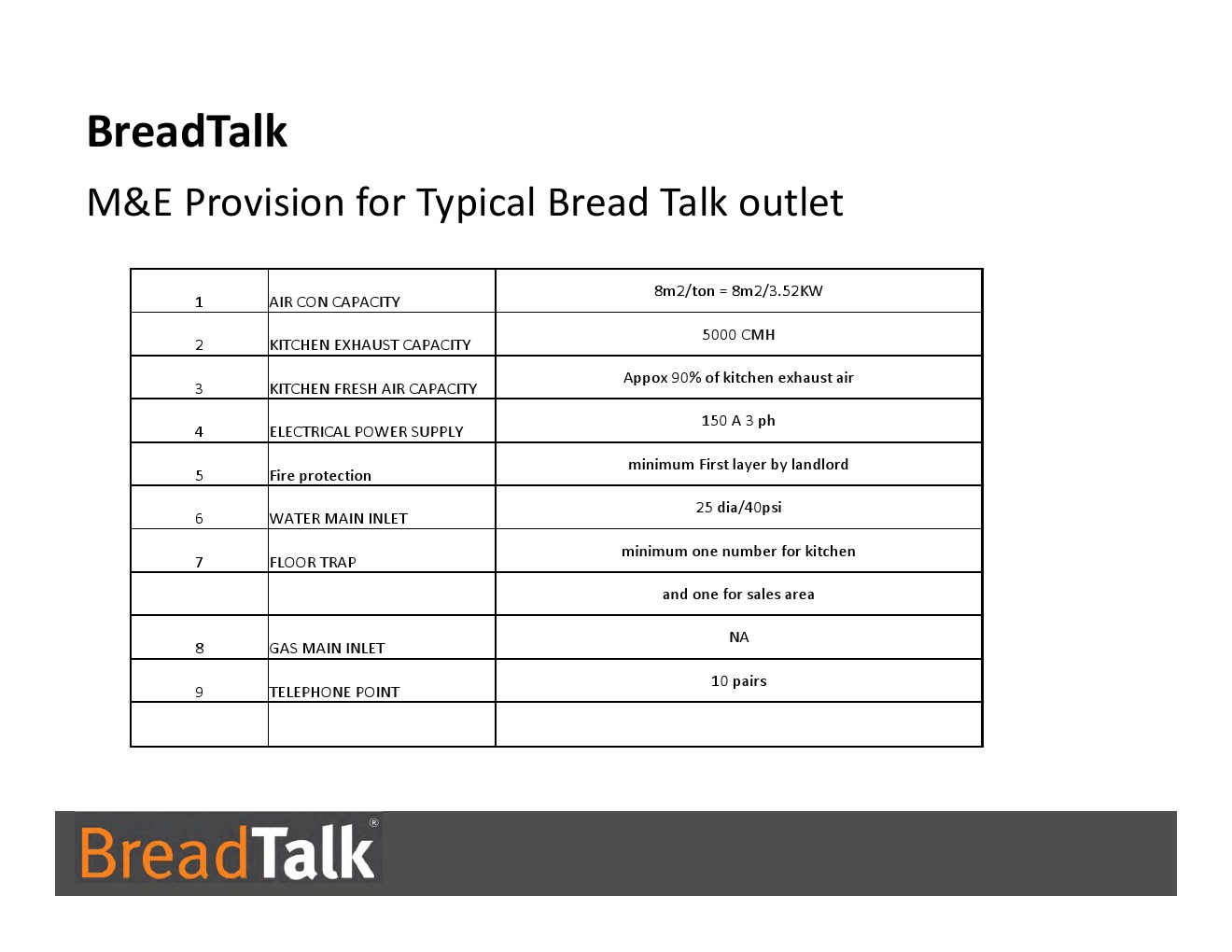 BreadTalk

M&E Provision for Typical Bread Talk outlet

| | | |
|---|---|---|
| 1 | AIR CON CAPACITY | 8m2/ton = 8m2/3.52KW |
| 2 | KITCHEN EXHAUST CAPACITY | 5000 CMH |
| 3 | KITCHEN FRESH AIR CAPACITY | Appox 90% of kitchen exhaust air |
| 4 | ELECTRICAL POWER SUPPLY | 150 A 3 ph |
| 5 | Fire protection | minimum First layer by landlord |
| 6 | WATER MAIN INLET | 25 dia/40psi |
| 7 | FLOOR TRAP | minimum one number for kitchen |
| | | and one for sales area |
| 8 | GAS MAIN INLET | NA |
| 9 | TELEPHONE POINT | 10 pairs |
| | | |

BreadTalk®